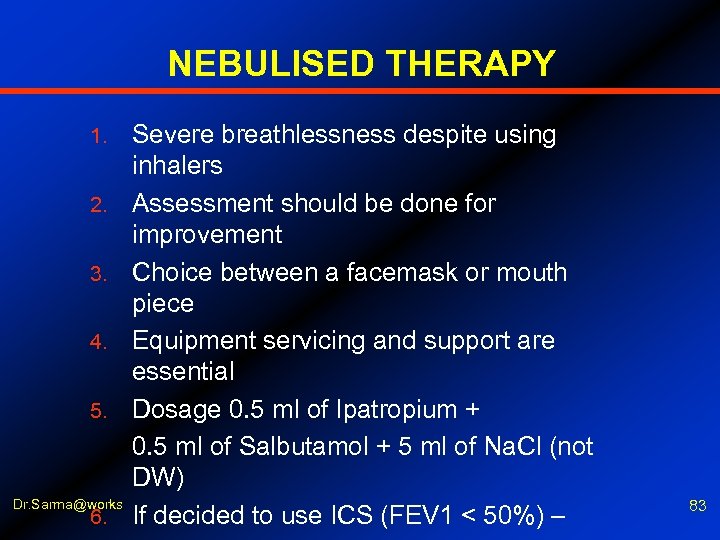 NEBULISED THERAPY

1. Severe breathlessness despite using inhalers
2. Assessment should be done for improvement
3. Choice between a facemask or mouth piece
4. Equipment servicing and support are essential
5. Dosage 0.5 ml of Ipatropium +
0.5 ml of Salbutamol + 5 ml of NaCl (not DW)
6. If decided to use ICS (FEV1 < 50%) –

Dr.Sarma@works

83